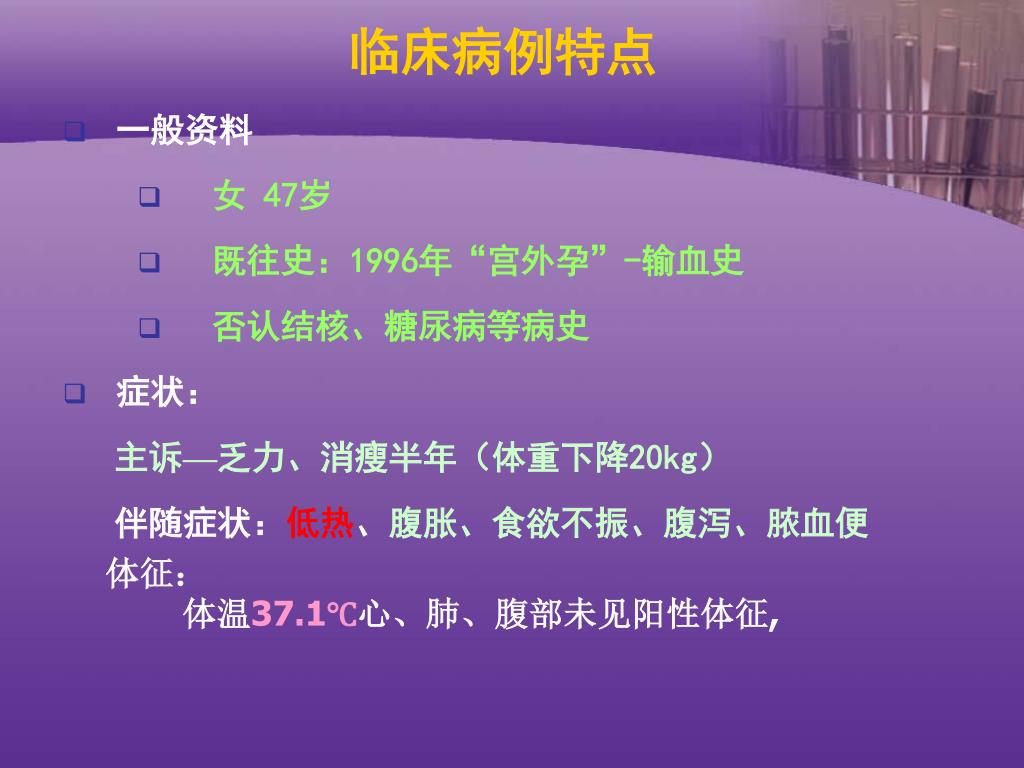 临床病例特点

一般资料

女 47岁

既往史：1996年“宫外孕”-输血史

否认结核、糖尿病等病史

症状：

主诉—乏力、消瘦半年（体重下降20kg）

伴随症状：低热、腹胀、食欲不振、腹泻、脓血便

体征：

体温37.1℃心、肺、腹部未见阳性体征,